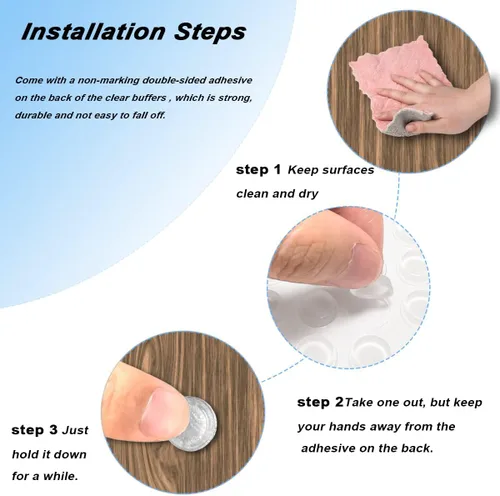 Installation Steps

Come with a non-marking double-sided adhesive on the back of the clear buffers , which is strong, durable and not easy to fall off.

step 1 Keep surfaces clean and dry

step 2Take one out, but keep your hands away from the adhesive on the back.

step 3 Just hold it down for a while.